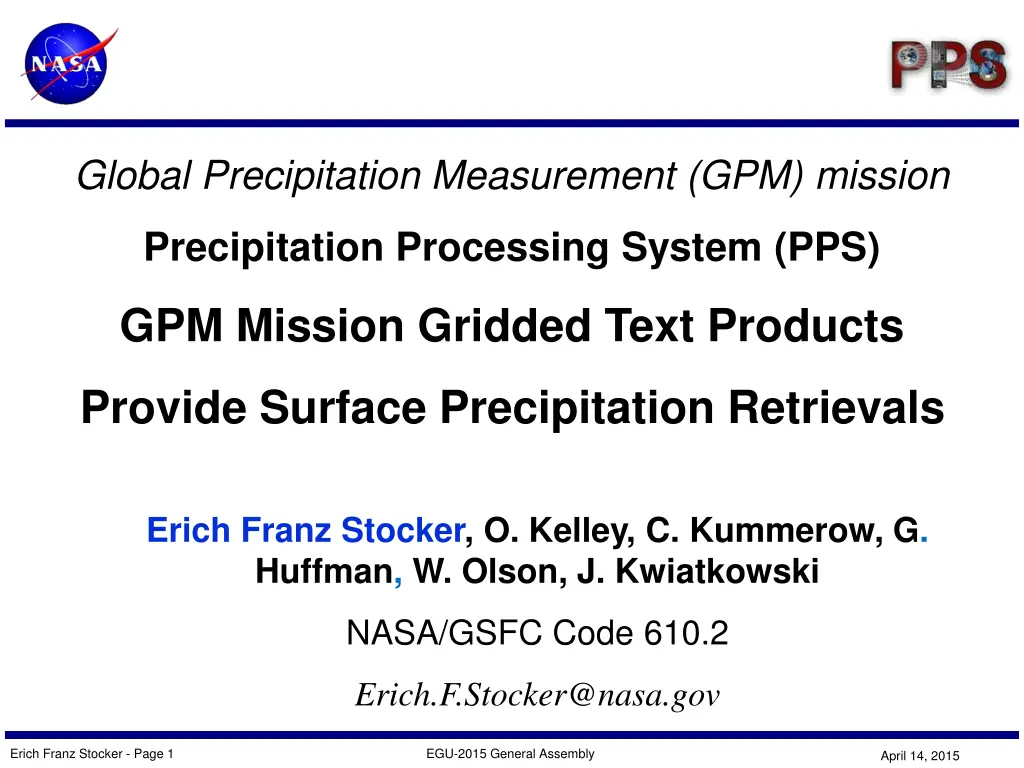 NASA

PPS

Global Precipitation Measurement (GPM) mission

Precipitation Processing System (PPS)

GPM Mission Gridded Text Products

Provide Surface Precipitation Retrievals

Erich Franz Stocker, O. Kelley, C. Kummerow, G. Huffman, W. Olson, J. Kwiatkowski

NASA/GSFC Code 610.2

Erich.F.Stocker@nasa.gov

Erich Franz Stocker - Page 1

EGU-2015 General Assembly

April 14, 2015